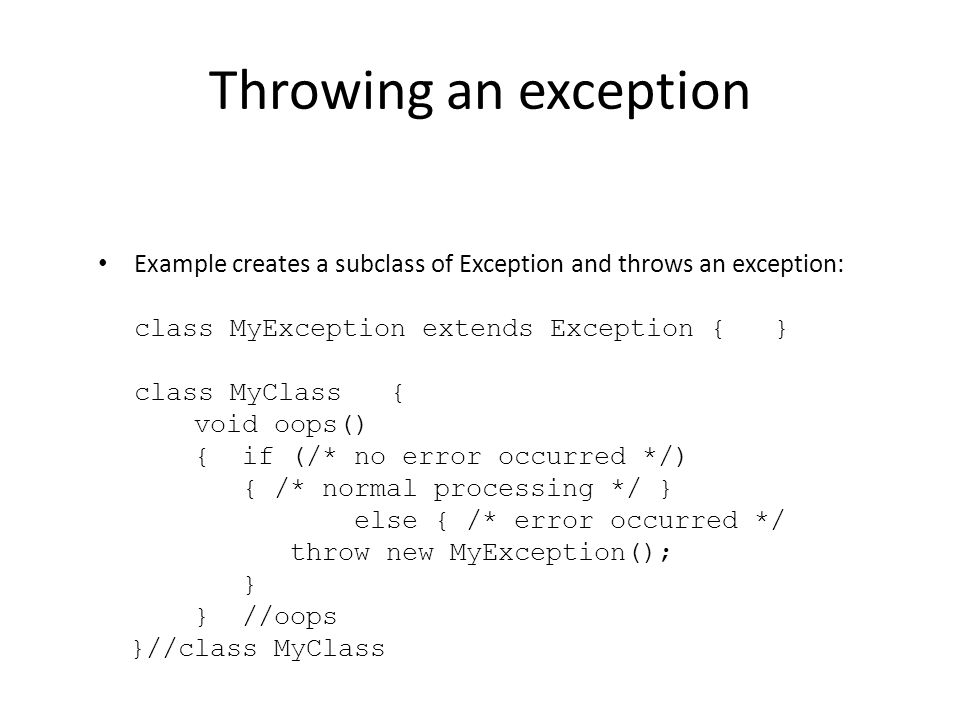 Throwing an exception

• Example creates a subclass of Exception and throws an exception:

class MyException extends Exception {   }

class MyClass   {
    void oops()
    {  if (/* no error occurred */)
       { /* normal processing */ }
            else { /* error occurred */
         throw new MyException();
       }
    }  //oops
}//class MyClass